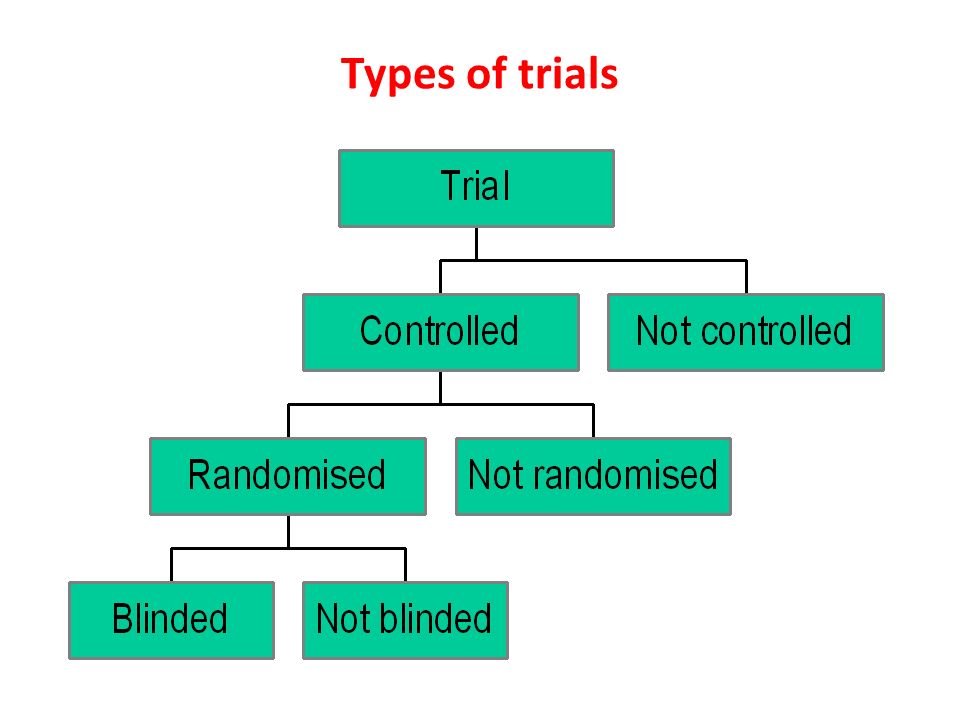 Types of trials

Trial

Controlled

Not controlled

Randomised

Not randomised

Blinded

Not blinded